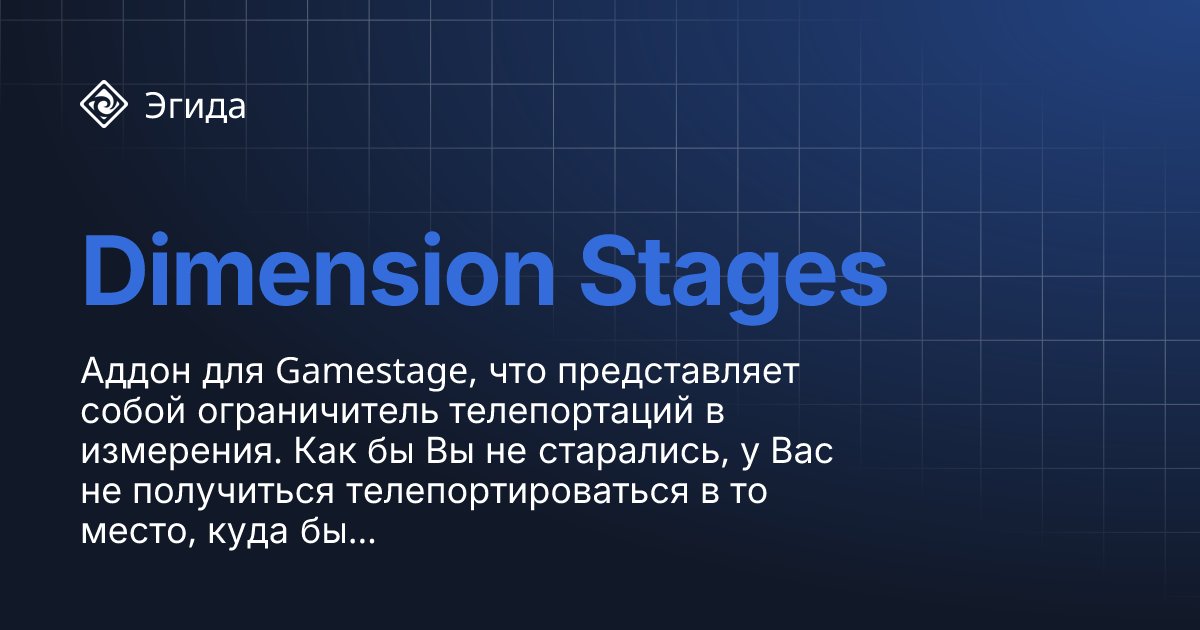 Эгида

Dimension Stages

Аддон для Gamestage, что представляет собой ограничитель телепортаций в измерения. Как бы Вы не старались, у Вас не получиться телепортироваться в то место, куда бы...